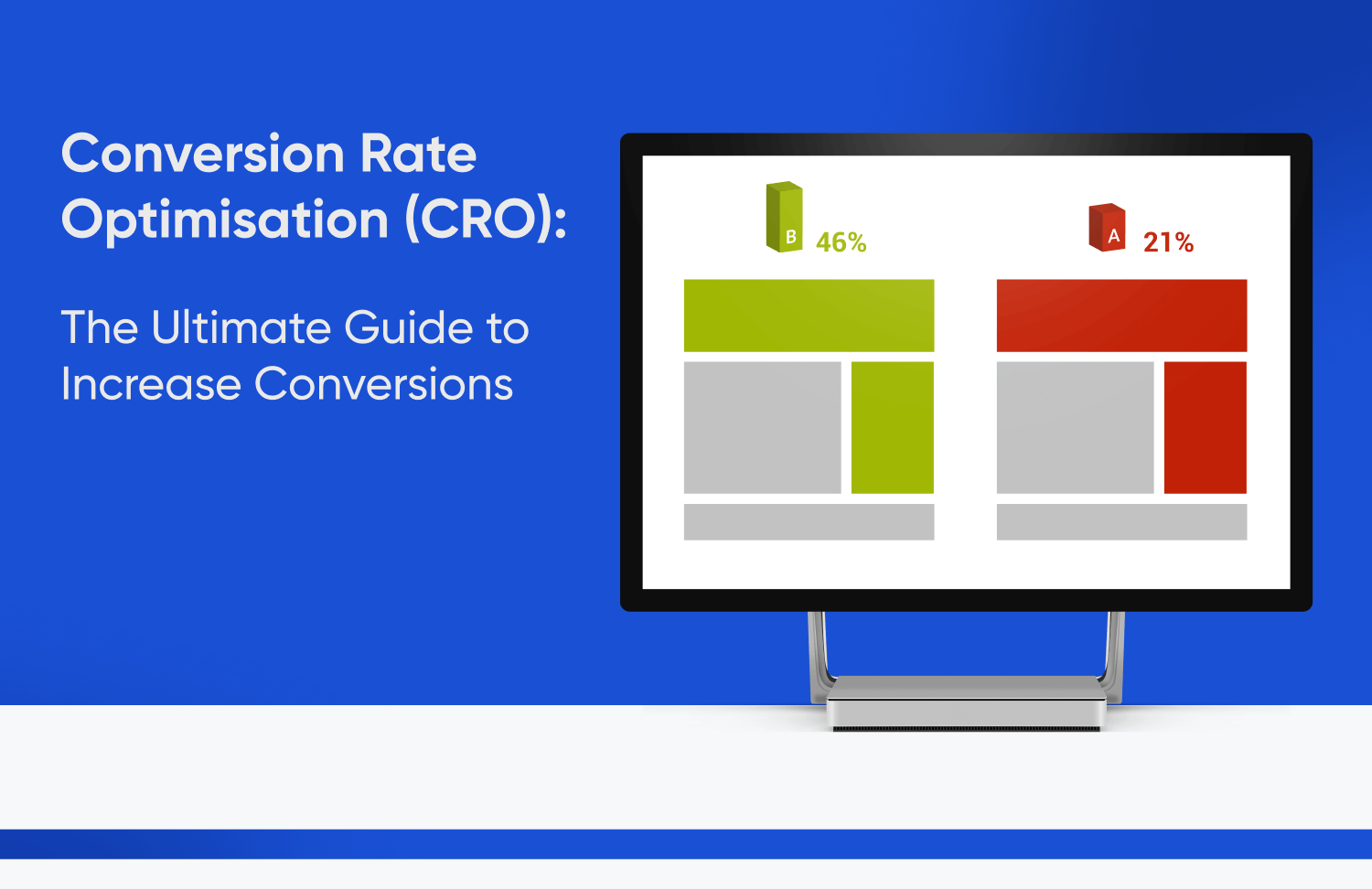 Conversion Rate Optimisation (CRO):

The Ultimate Guide to Increase Conversions

B 46%

A 21%